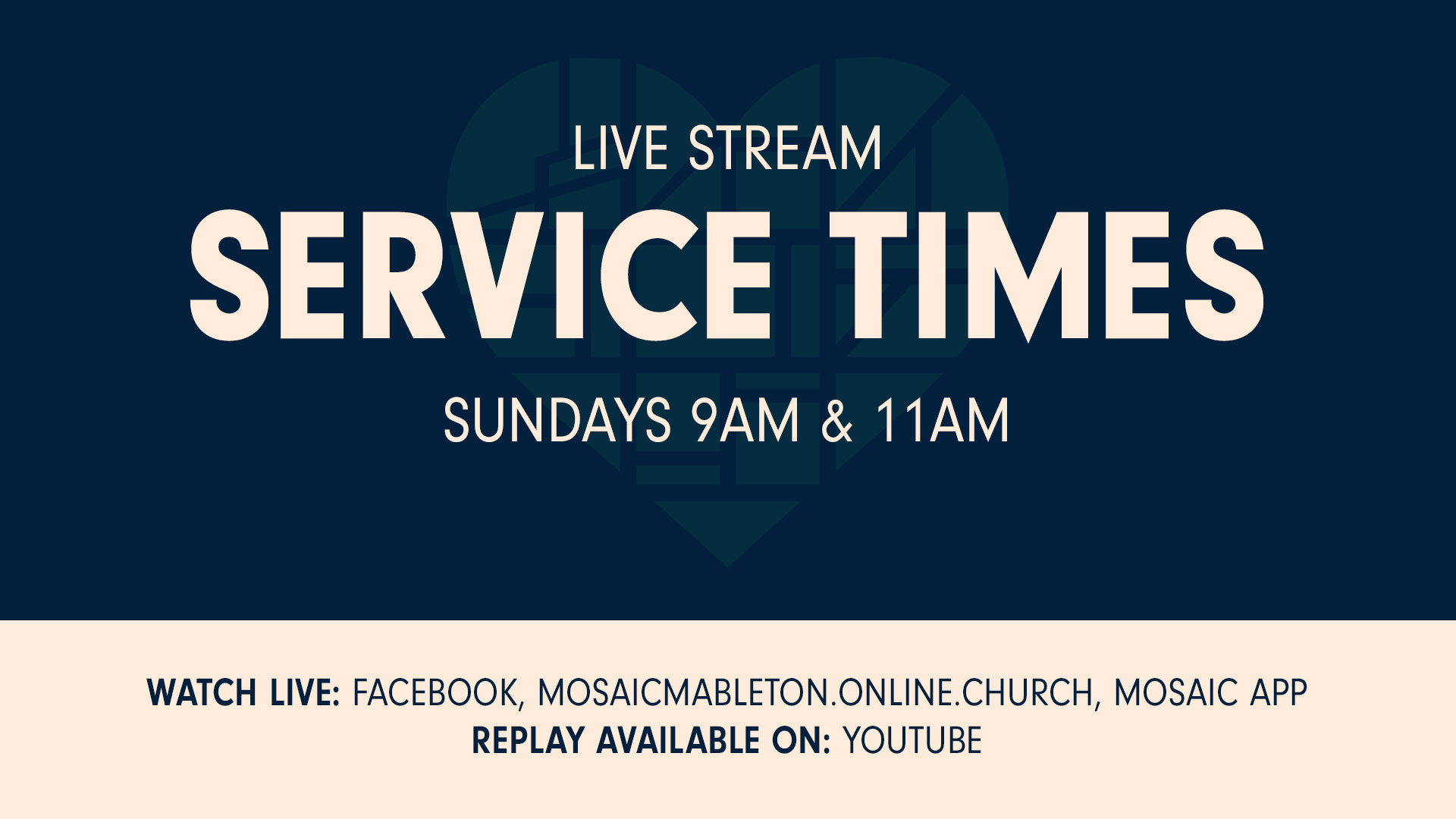 LIVE STREAM
SERVICE TIMES
SUNDAYS 9AM & 11AM

WATCH LIVE: FACEBOOK, MOSAICMABLETON.ONLINE.CHURCH, MOSAIC APP
REPLAY AVAILABLE ON: YOUTUBE